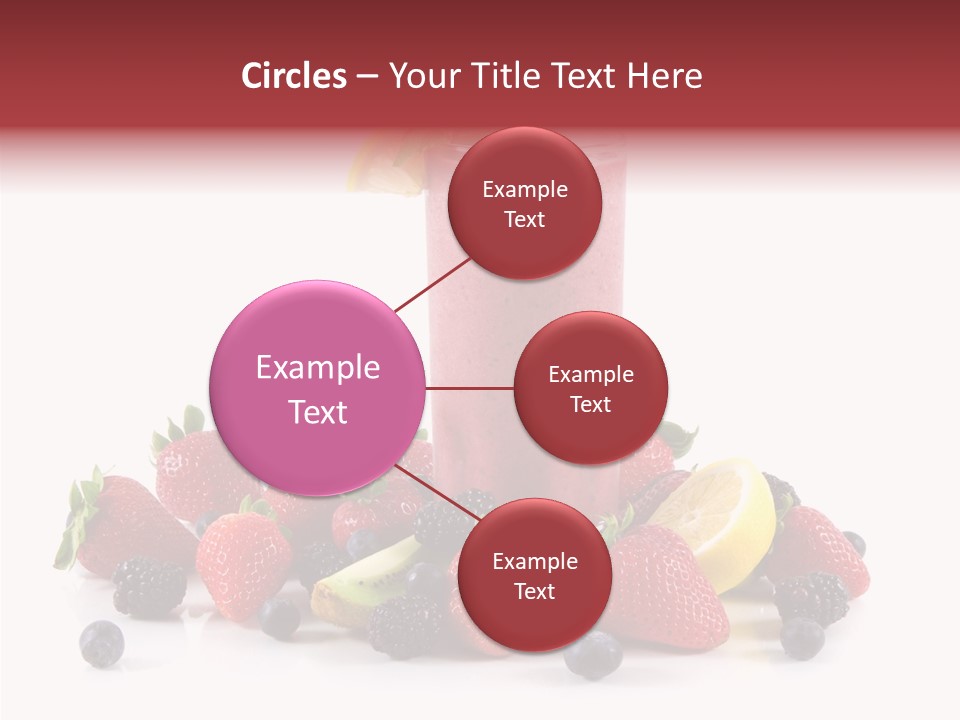 Circles – Your Title Text Here

Example Text

Example Text

Example Text

Example Text